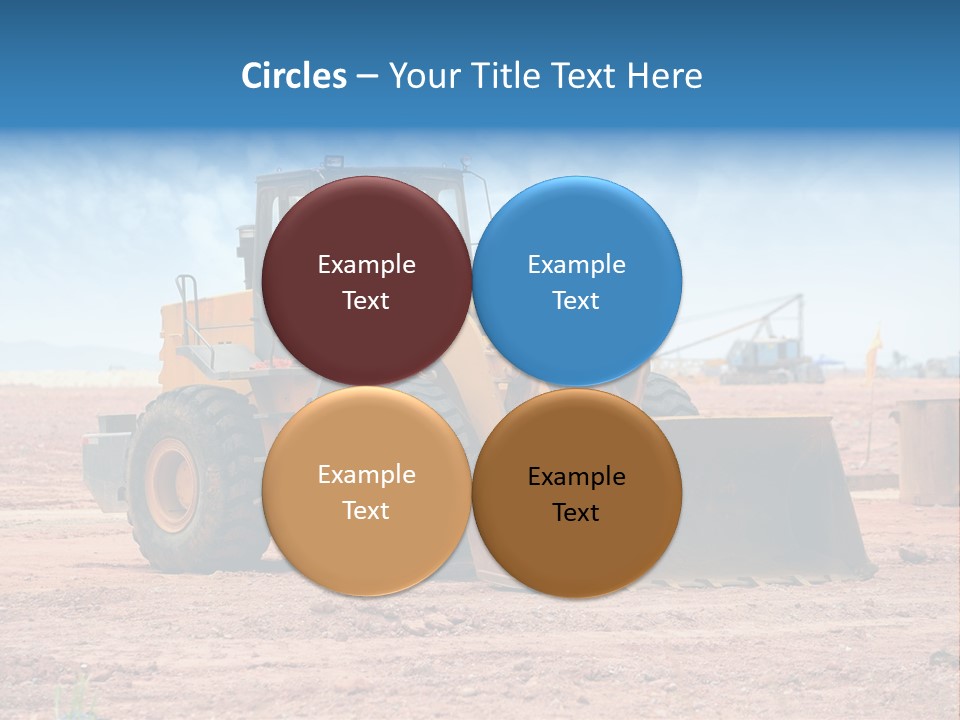 Circles – Your Title Text Here

Example Text

Example Text

Example Text

Example Text